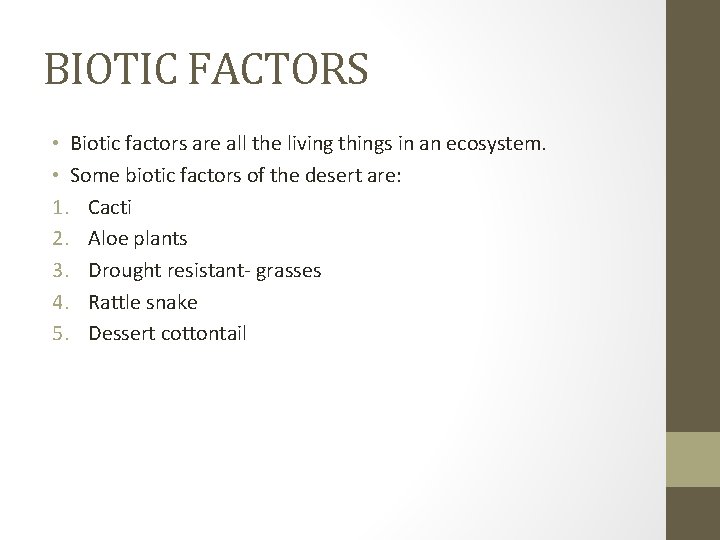 BIOTIC FACTORS

• Biotic factors are all the living things in an ecosystem.
• Some biotic factors of the desert are:
1. Cacti
2. Aloe plants
3. Drought resistant- grasses
4. Rattle snake
5. Dessert cottontail